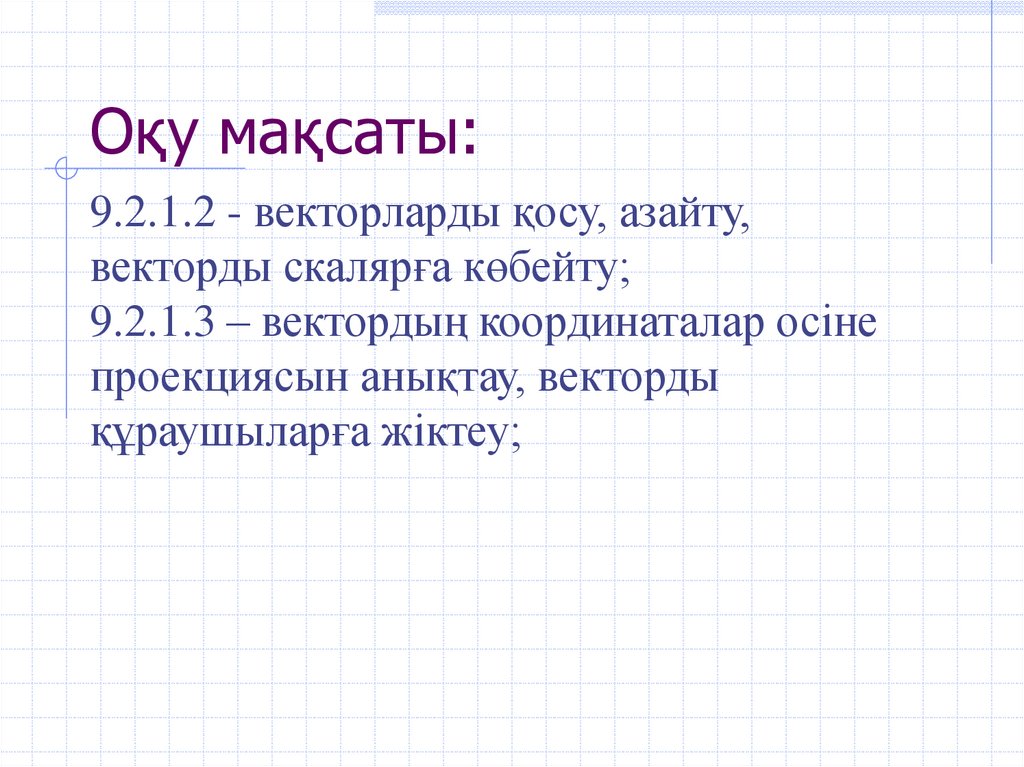 Оқу мақсаты:

9.2.1.2 - векторларды қосу, азайту, векторды скалярға көбейту;
9.2.1.3 – вектордың координаталар осіне проекциясын анықтау, векторды құраушыларға жіктеу;